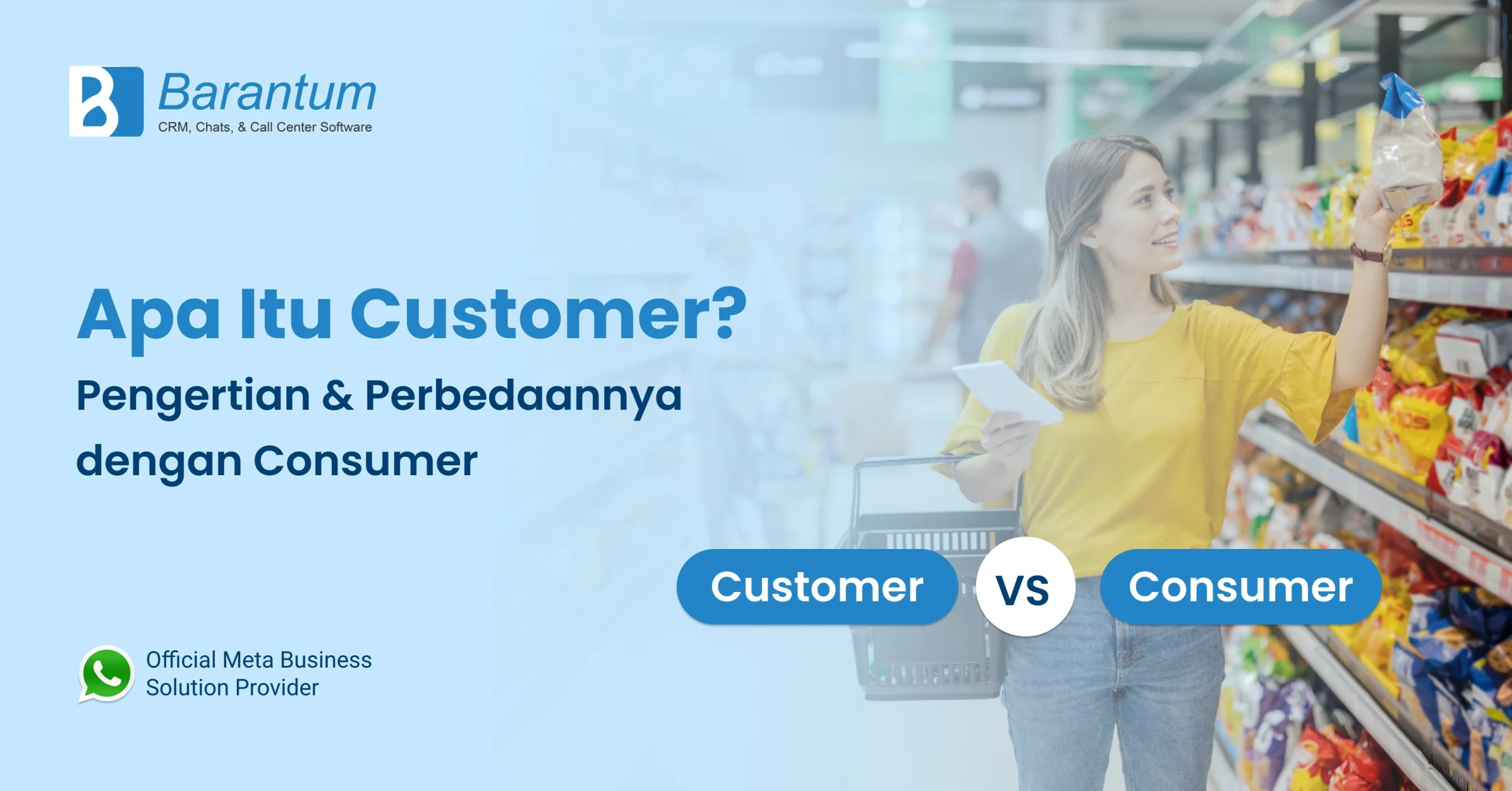 Barantum
CRM, Chats, & Call Center Software

Apa Itu Customer?
Pengertian & Perbedaannya dengan Consumer

Customer VS Consumer

Official Meta Business Solution Provider